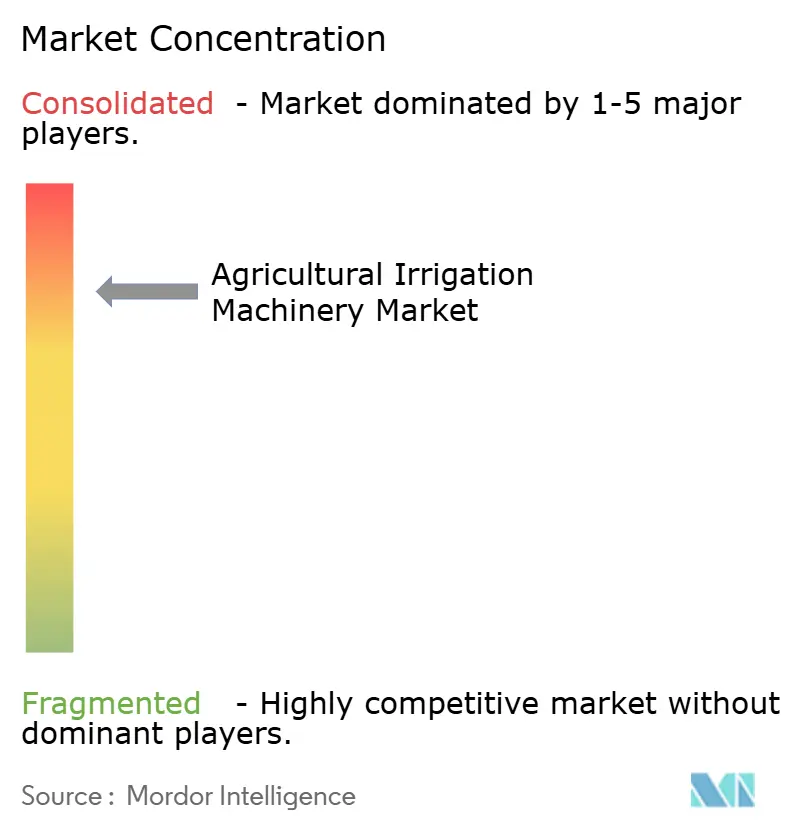 Market Concentration

Consolidated - Market dominated by 1-5 major players.

Agricultural Irrigation Machinery Market

Fragmented - Highly competitive market without dominant players.

Source : Mordor Intelligence